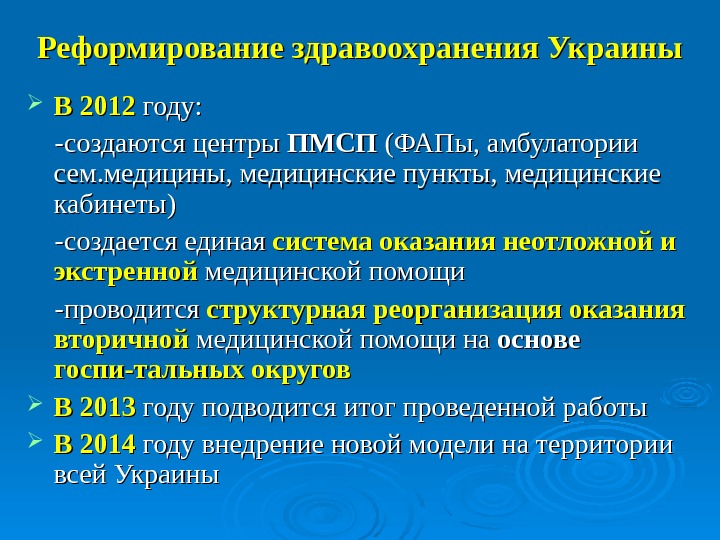 Реформирование здравоохранения Украины

В 2012 году:

-создаются центры ПМСП (ФАПы, амбулатории сем.медицины, медицинские пункты, медицинские кабинеты)

-создается единая система оказания неотложной и экстренной медицинской помощи

-проводится структурная реорганизация оказания вторичной медицинской помощи на основе госпи-тальных округов

В 2013 году подводится итог проведенной работы

В 2014 году внедрение новой модели на территории всей Украины